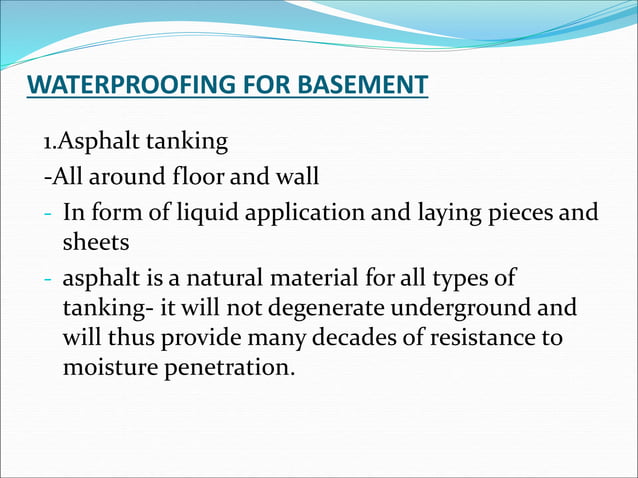 WATERPROOFING FOR BASEMENT

1.Asphalt tanking

-All around floor and wall

- In form of liquid application and laying pieces and sheets

- asphalt is a natural material for all types of tanking- it will not degenerate underground and will thus provide many decades of resistance to moisture penetration.